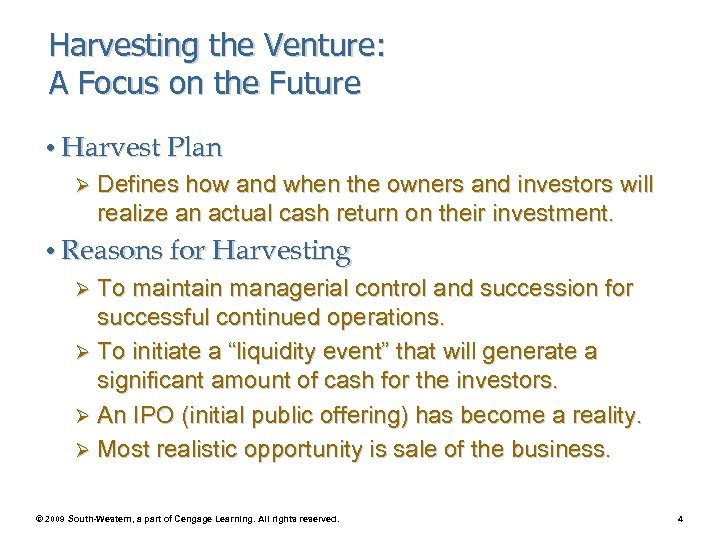 Harvesting the Venture:
A Focus on the Future

• Harvest Plan
➢ Defines how and when the owners and investors will realize an actual cash return on their investment.

• Reasons for Harvesting
➢ To maintain managerial control and succession for successful continued operations.
➢ To initiate a “liquidity event” that will generate a significant amount of cash for the investors.
➢ An IPO (initial public offering) has become a reality.
➢ Most realistic opportunity is sale of the business.

© 2009 South-Western, a part of Cengage Learning. All rights reserved.

4